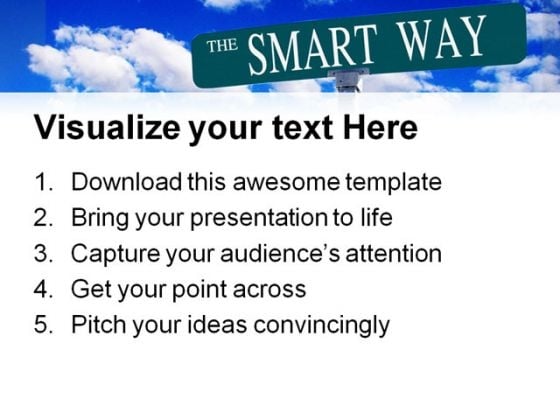 THE SMART WAY

Visualize your text Here

1. Download this awesome template
2. Bring your presentation to life
3. Capture your audience's attention
4. Get your point across
5. Pitch your ideas convincingly